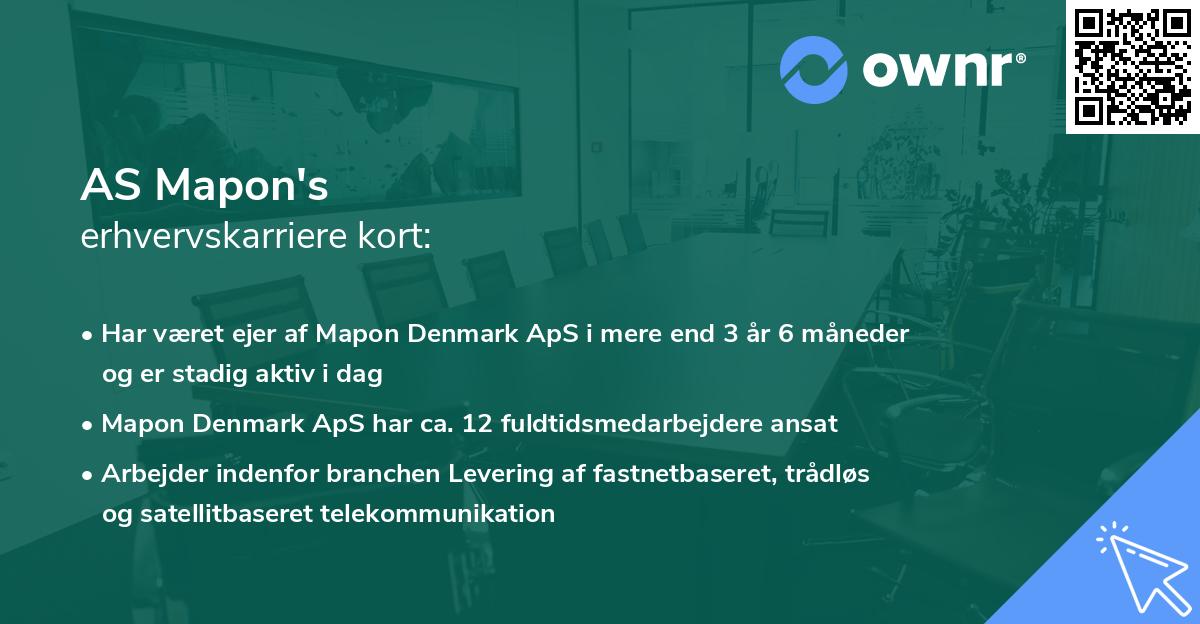 ownr®

AS Mapon's
erhvervskarriere kort:

• Har været ejer af Mapon Denmark ApS i mere end 3 år 6 måneder og er stadig aktiv i dag
• Mapon Denmark ApS har ca. 12 fuldtidsmedarbejdere ansat
• Arbejder indenfor branchen Levering af fastnetbaseret, trådløs og satellitbaseret telekommunikation